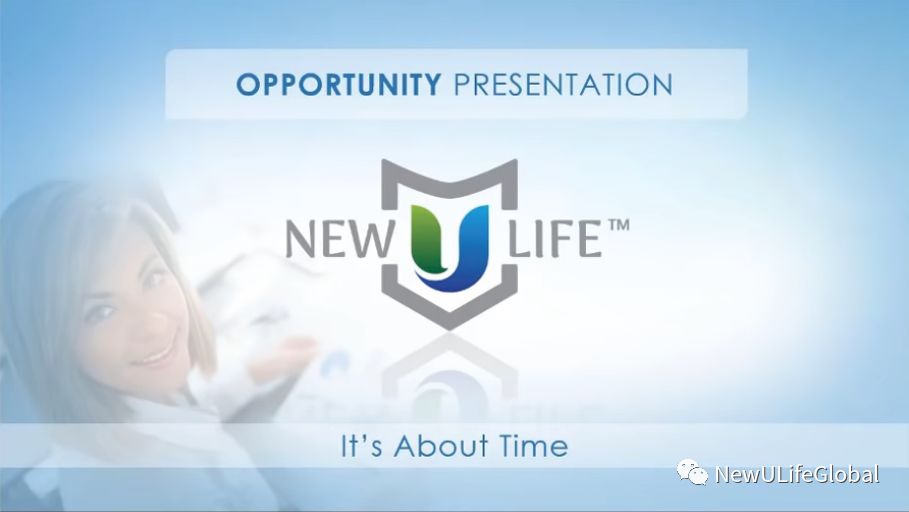 OPPORTUNITY PRESENTATION

NEW U LIFE™

It's About Time

NewULifeGlobal